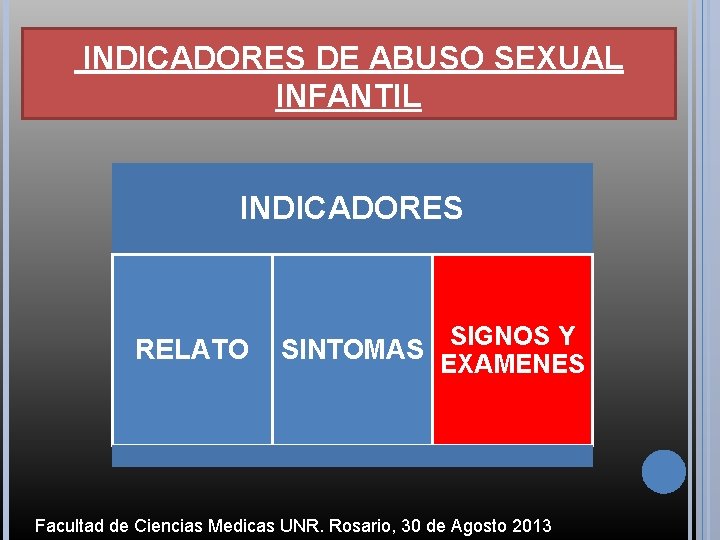 INDICADORES DE ABUSO SEXUAL INFANTIL

INDICADORES

RELATO

SINTOMAS

SIGNOS Y EXAMENES

Facultad de Ciencias Medicas UNR. Rosario, 30 de Agosto 2013